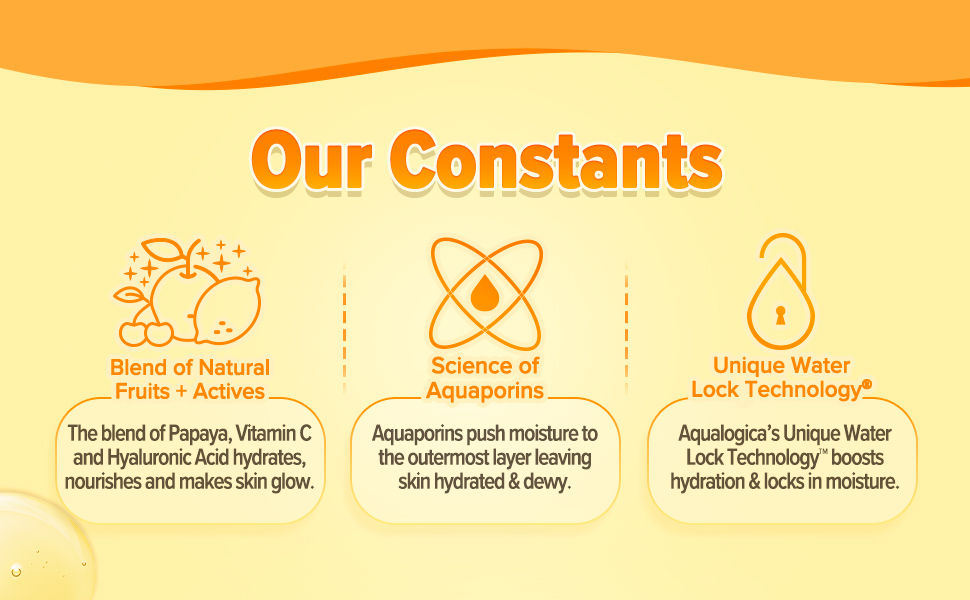 Our Constants

Blend of Natural Fruits + Actives

The blend of Papaya, Vitamin C and Hyaluronic Acid hydrates, nourishes and makes skin glow.

Science of Aquaporins

Aquaporins push moisture to the outermost layer leaving skin hydrated & dewy.

Unique Water Lock Technology®

Aqualogica's Unique Water Lock Technology™ boosts hydration & locks in moisture.